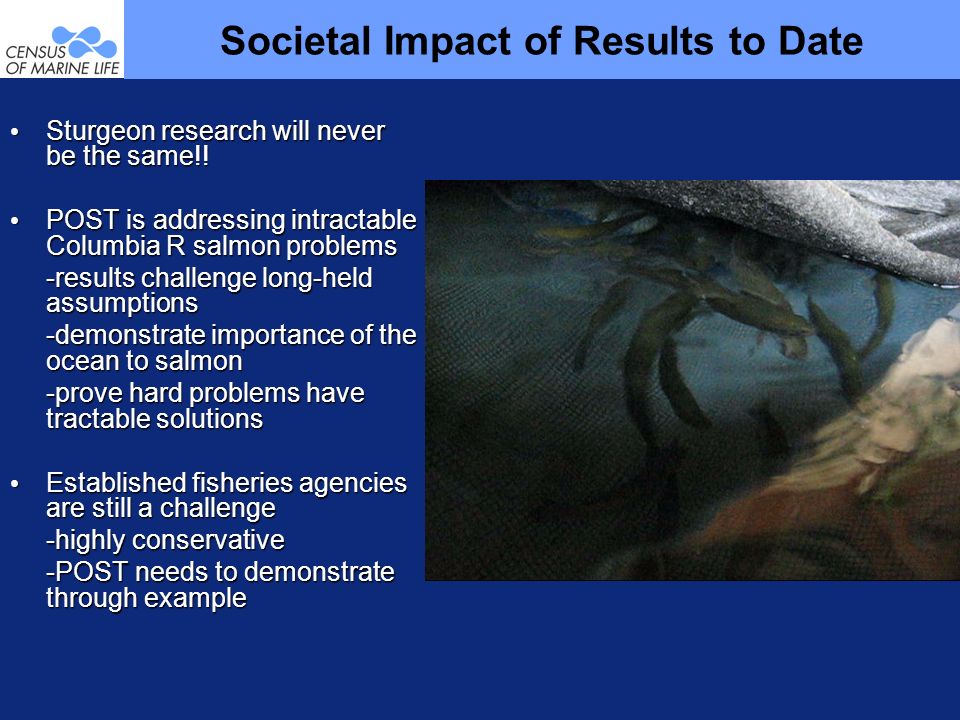 CENSUS OF MARINE LIFE

Societal Impact of Results to Date

• Sturgeon research will never be the same!!

• POST is addressing intractable Columbia R salmon problems
-results challenge long-held assumptions
-demonstrate importance of the ocean to salmon
-prove hard problems have tractable solutions

• Established fisheries agencies are still a challenge
-highly conservative
-POST needs to demonstrate through example